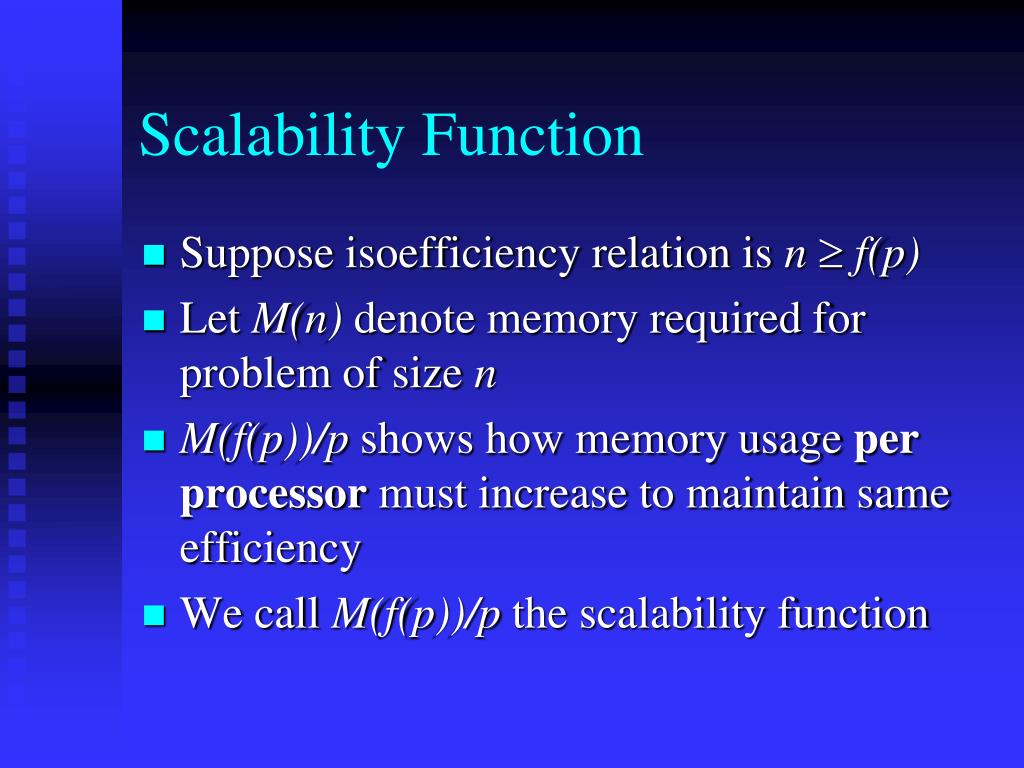 Scalability Function

- Suppose isoefficiency relation is $n \geq f(p)$
- Let $M(n)$ denote memory required for problem of size $n$
- $M(f(p))/p$ shows how memory usage **per processor** must increase to maintain same efficiency
- We call $M(f(p))/p$ the scalability function